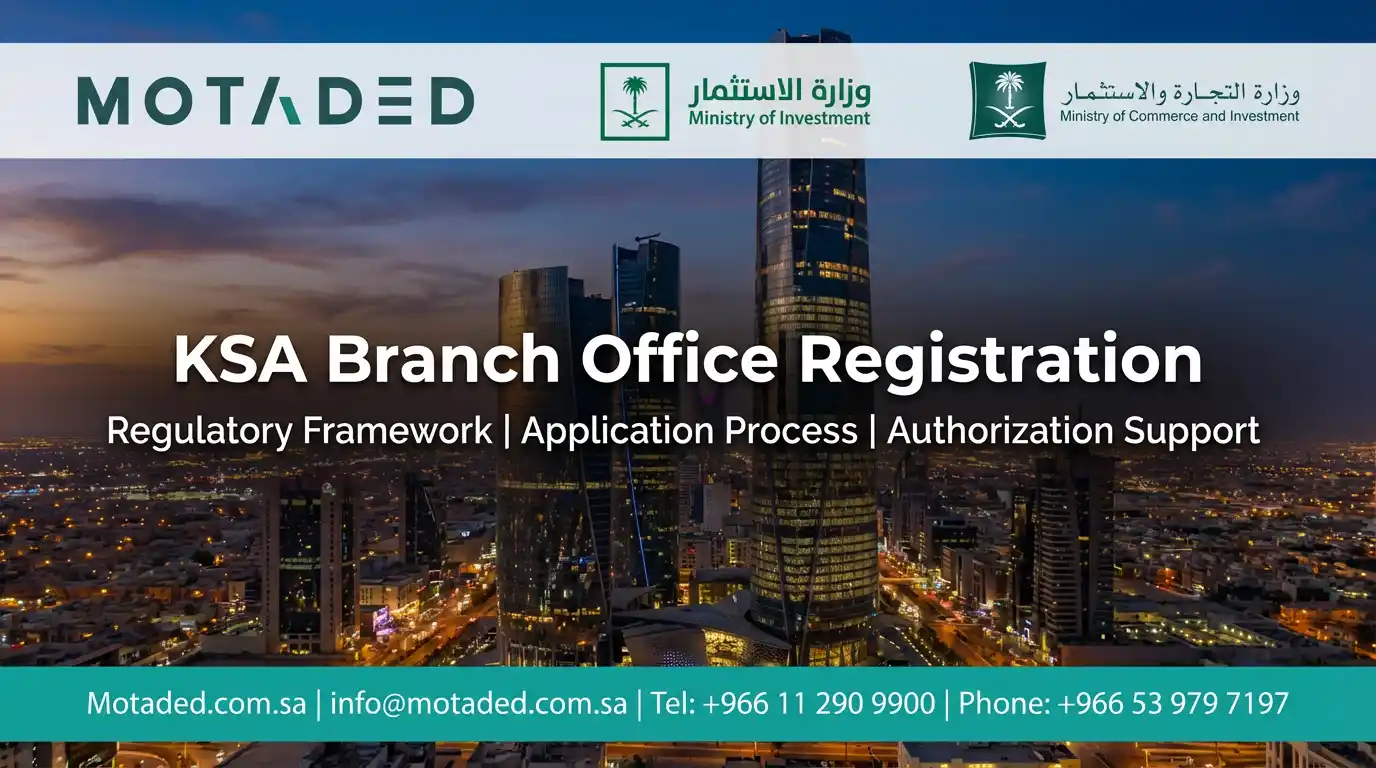 MOTADED

وزارة الاستثمار
Ministry of Investment

وزارة التجارة والاستثمار
Ministry of Commerce and Investment

KSA Branch Office Registration

Regulatory Framework | Application Process | Authorization Support

Motaded.com.sa | info@motaded.com.sa | Tel: +966 11 290 9900 | Phone: +966 53 979 7197